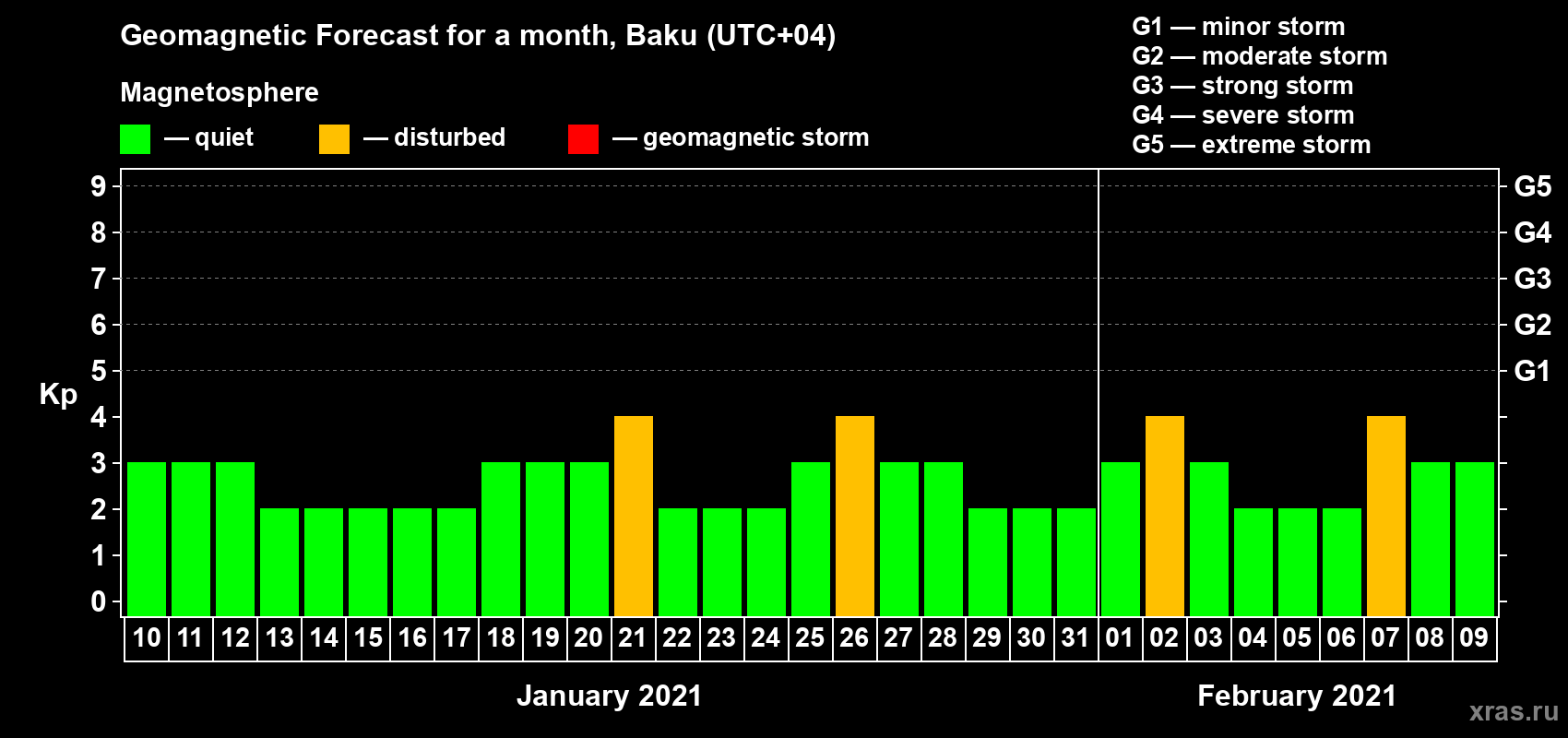 Geomagnetic Forecast for a month, Baku (UTC+04)

Magnetosphere

— quiet — disturbed — geomagnetic storm

G1 — minor storm
G2 — moderate storm
G3 — strong storm
G4 — severe storm
G5 — extreme storm

Kp

9
8
7
6
5
4
3
2
1
0

G5
G4
G3
G2
G1

10 11 12 13 14 15 16 17 18 19 20 21 22 23 24 25 26 27 28 29 30 31 01 02 03 04 05 06 07 08 09

January 2021

February 2021

xras.ru